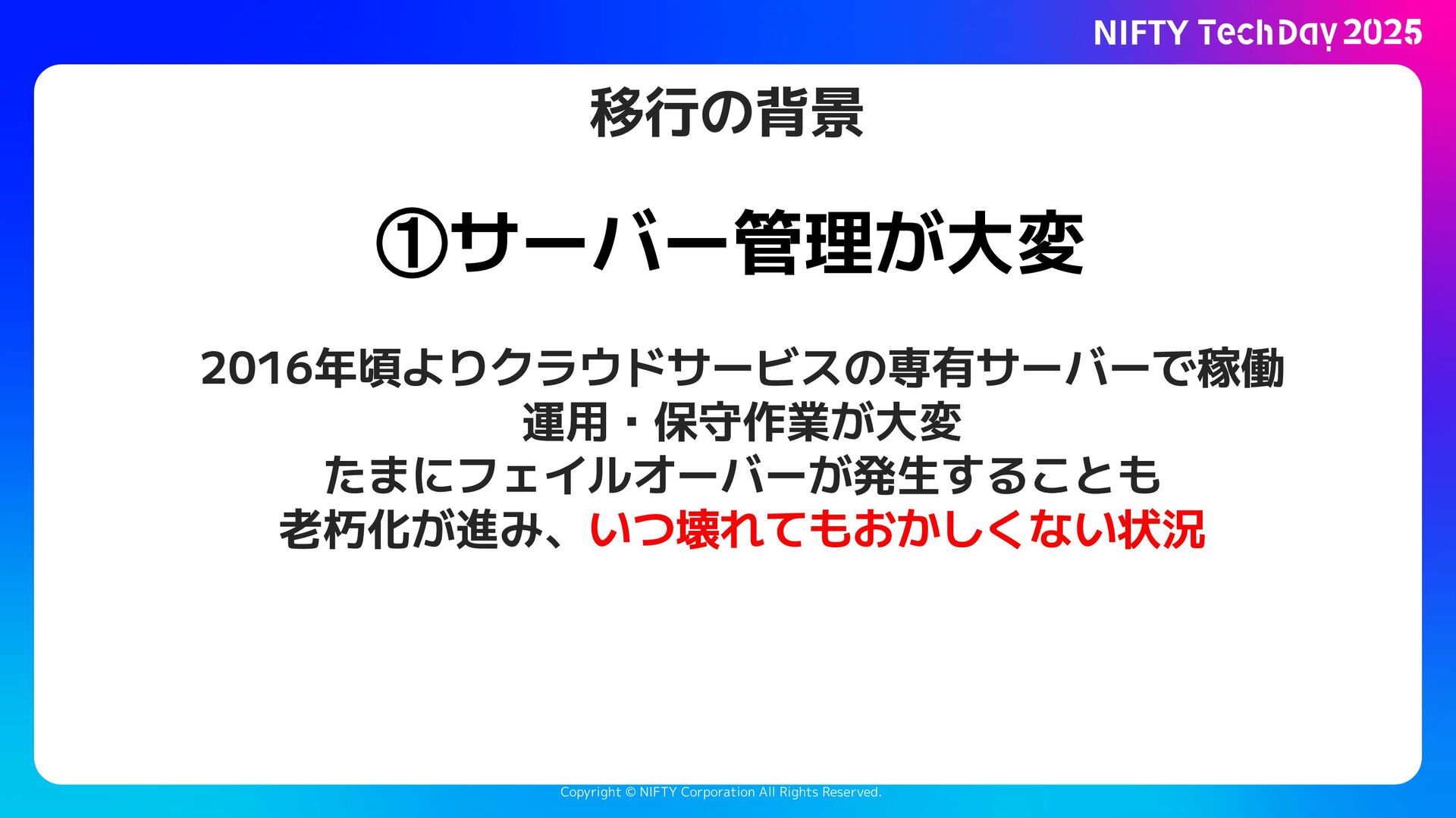 NIFTY TechDay 2025

移行の背景

①サーバー管理が大変

2016年頃よりクラウドサービスの専有サーバーで稼働
運用・保守作業が大変
たまにフェイルオーバーが発生することも
老朽化が進み、いつ壊れてもおかしくない状況

Copyright © NIFTY Corporation All Rights Reserved.